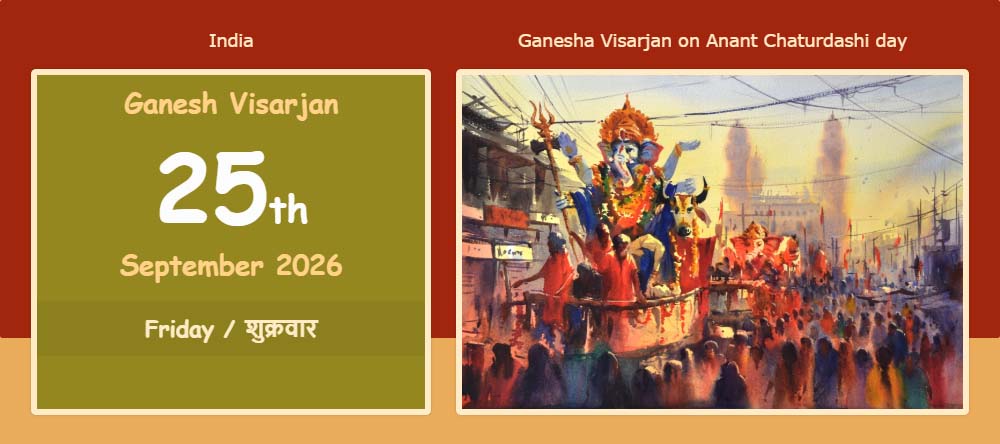 India

Ganesh Visarjan

25th

September 2026

Friday / शुक्रवार

Ganesha Visarjan on Anant Chaturdashi day